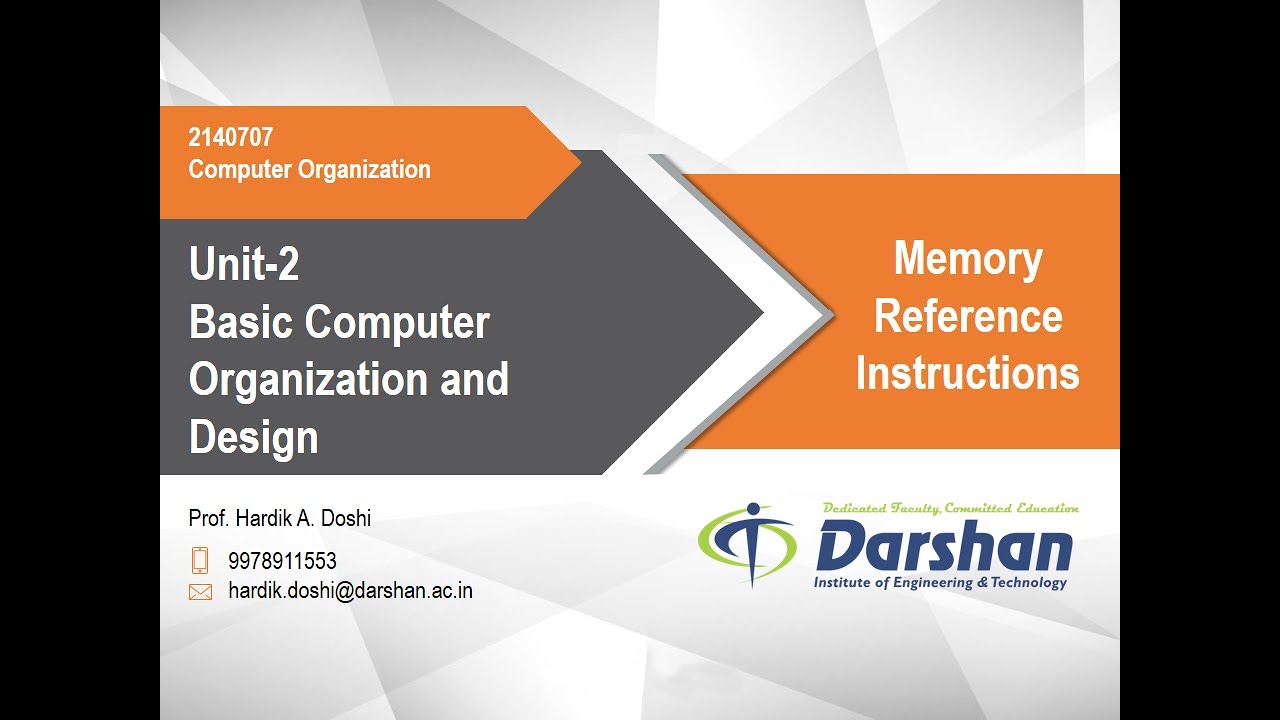 2140707
Computer Organization

Unit-2
Basic Computer Organization and Design

Memory Reference Instructions

Prof. Hardik A. Doshi

9978911553

hardik.doshi@darshan.ac.in

Dedicated Faculty, Committed Education
Darshan
Institute of Engineering & Technology